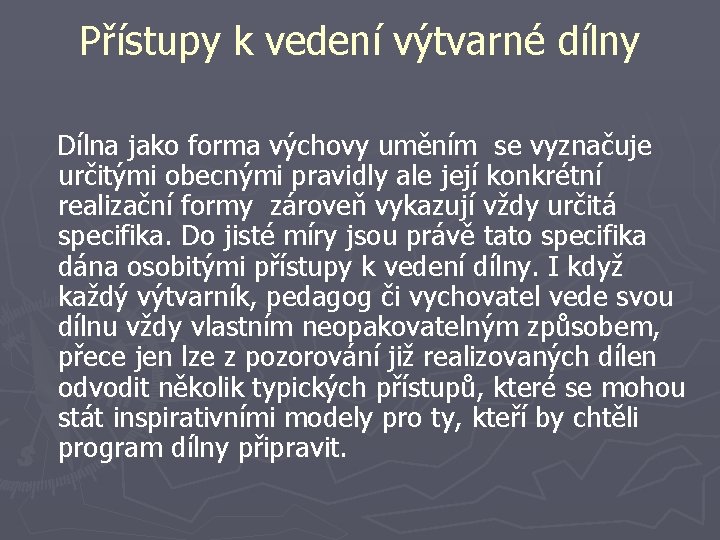 Přístupy k vedení výtvarné dílny

Dílna jako forma výchovy uměním se vyznačuje určitými obecnými pravidly ale její konkrétní realizační formy zároveň vykazují vždy určitá specifika. Do jisté míry jsou právě tato specifika dána osobitými přístupy k vedení dílny. I když každý výtvarník, pedagog či vychovatel vede svou dílnu vždy vlastním neopakovatelným způsobem, přece jen lze z pozorování již realizovaných dílen odvodit několik typických přístupů, které se mohou stát inspirativními modely pro ty, kteří by chtěli program dílny připravit.